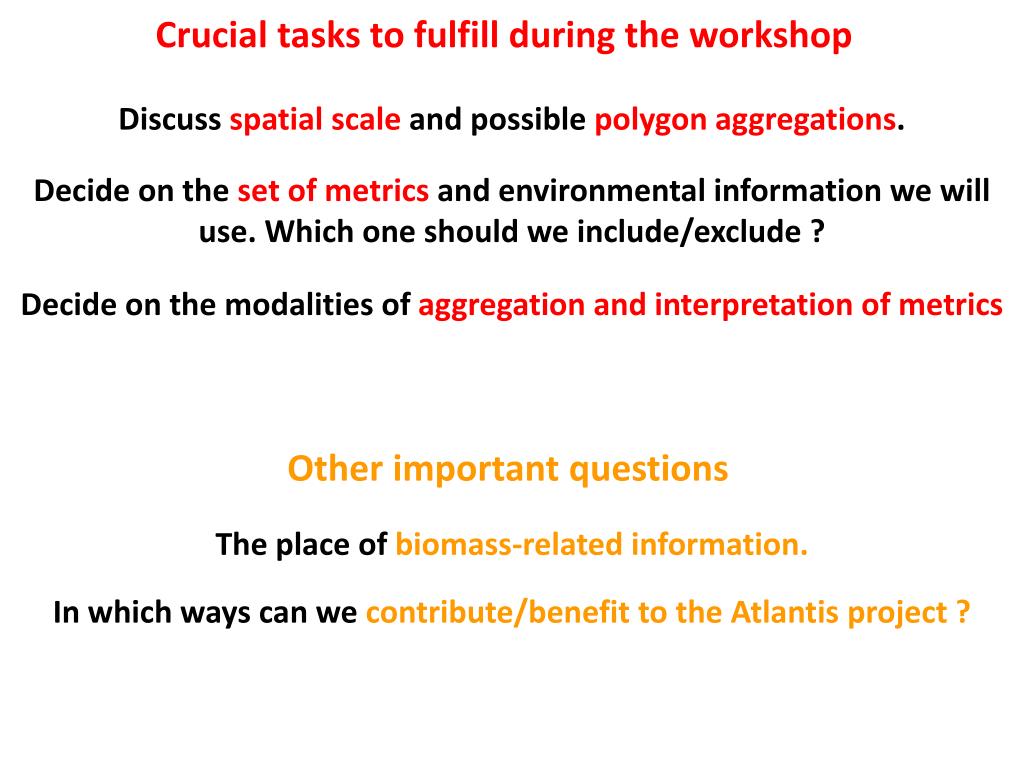 Crucial tasks to fulfill during the workshop

Discuss spatial scale and possible polygon aggregations.

Decide on the set of metrics and environmental information we will use. Which one should we include/exclude ?

Decide on the modalities of aggregation and interpretation of metrics

Other important questions

The place of biomass-related information.

In which ways can we contribute/benefit to the Atlantis project ?